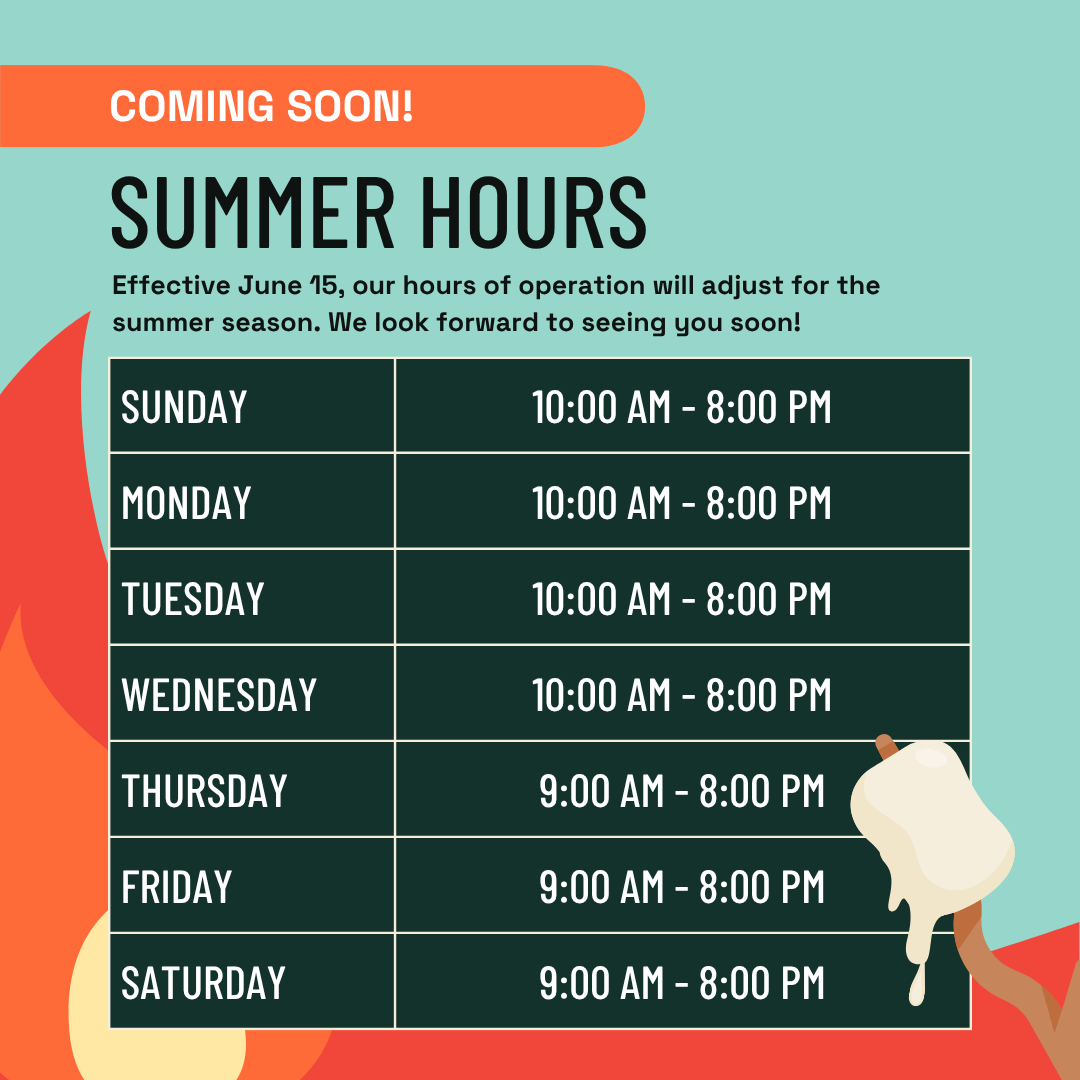 COMING SOON!

SUMMER HOURS

Effective June 15, our hours of operation will adjust for the summer season. We look forward to seeing you soon!

| SUNDAY | 10:00 AM - 8:00 PM |
|---|---|
| MONDAY | 10:00 AM - 8:00 PM |
| TUESDAY | 10:00 AM - 8:00 PM |
| WEDNESDAY | 10:00 AM - 8:00 PM |
| THURSDAY | 9:00 AM - 8:00 PM |
| FRIDAY | 9:00 AM - 8:00 PM |
| SATURDAY | 9:00 AM - 8:00 PM |